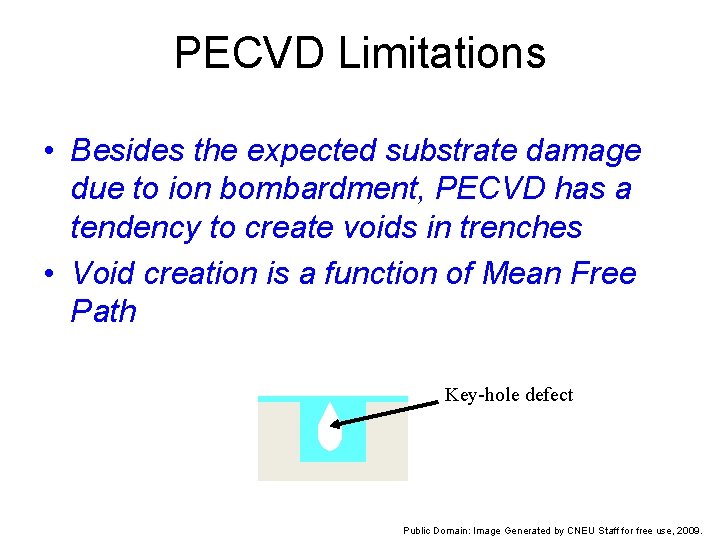 PECVD Limitations

• Besides the expected substrate damage due to ion bombardment, PECVD has a tendency to create voids in trenches

• Void creation is a function of Mean Free Path

Key-hole defect

Public Domain: Image Generated by CNEU Staff for free use, 2009.